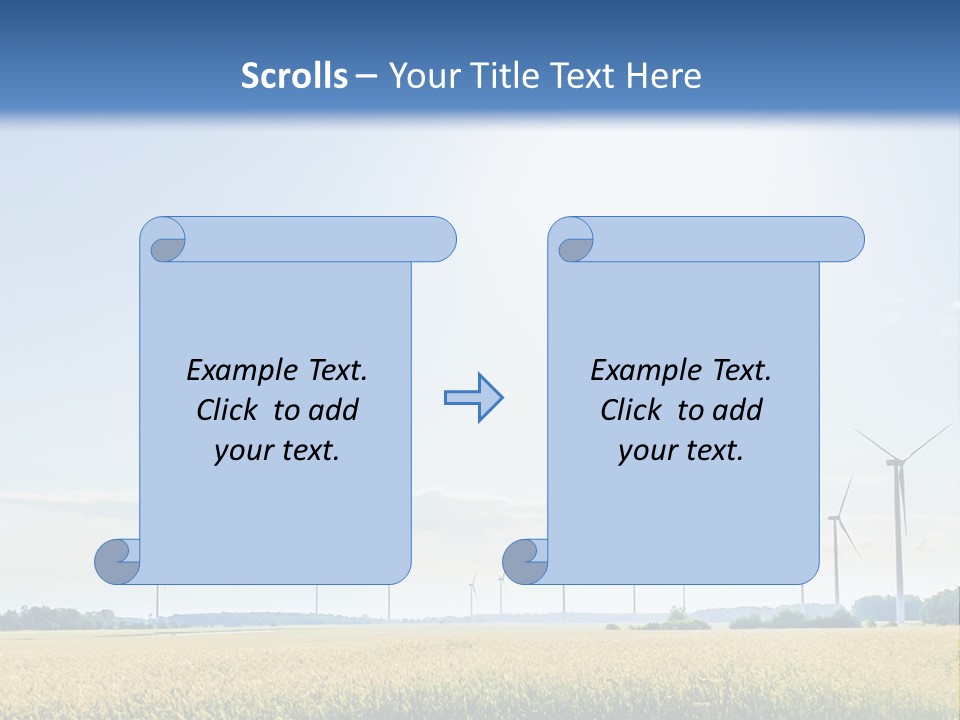 Scrolls – Your Title Text Here

Example Text. Click to add your text.

Example Text. Click to add your text.